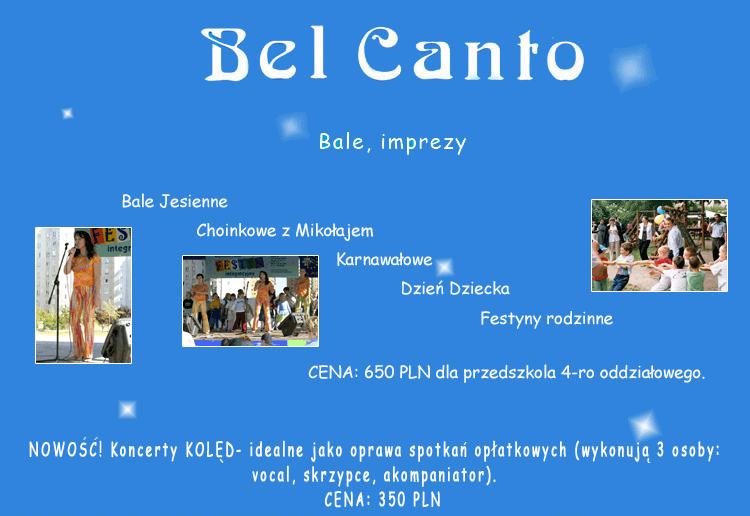 Bel Canto

Bale, imprezy

Bale Jesienne

Choinkowe z Mikołajem

Karnawałowe

Dzień Dziecka

Festyny rodzinne

CENA: 650 PLN dla przedszkola 4-ro oddziałowego.

NOWOŚĆ! Koncerty KOLĘD- idealne jako oprawa spotkań opłatkowych (wykonują 3 osoby: vocal, skrzypce, akompaniator).
CENA: 350 PLN